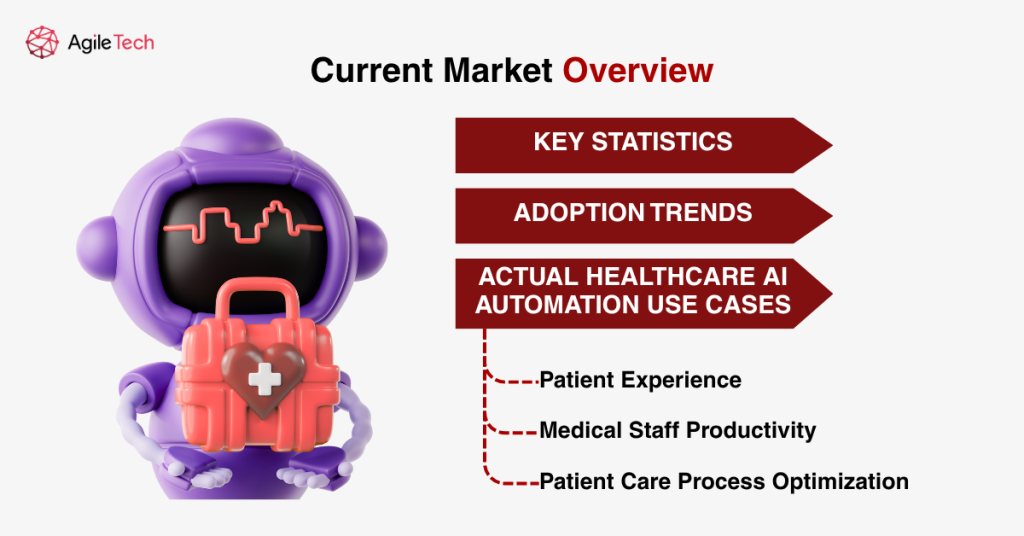 AgileTech

Current Market Overview

KEY STATISTICS

ADOPTION TRENDS

ACTUAL HEALTHCARE AI AUTOMATION USE CASES

Patient Experience

Medical Staff Productivity

Patient Care Process Optimization